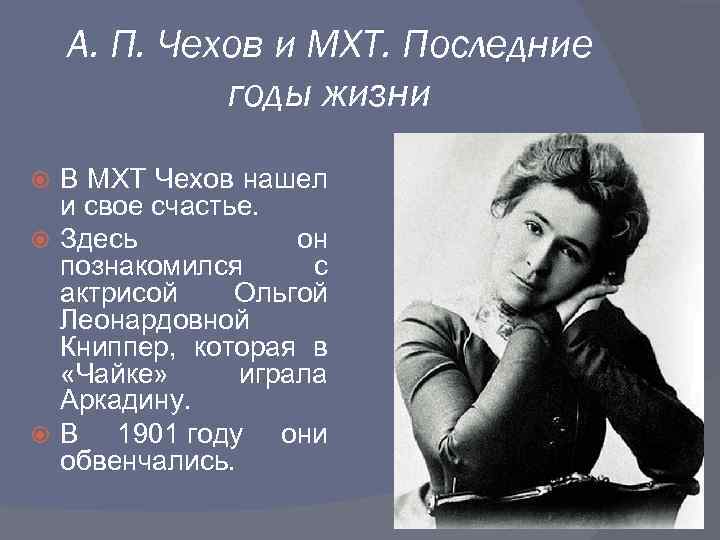 А. П. Чехов и МХТ. Последние годы жизни

В МХТ Чехов нашел и свое счастье.

Здесь он познакомился с актрисой Ольгой Леонардовной Книппер, которая в «Чайке» играла Аркадину.

В 1901 году они обвенчались.